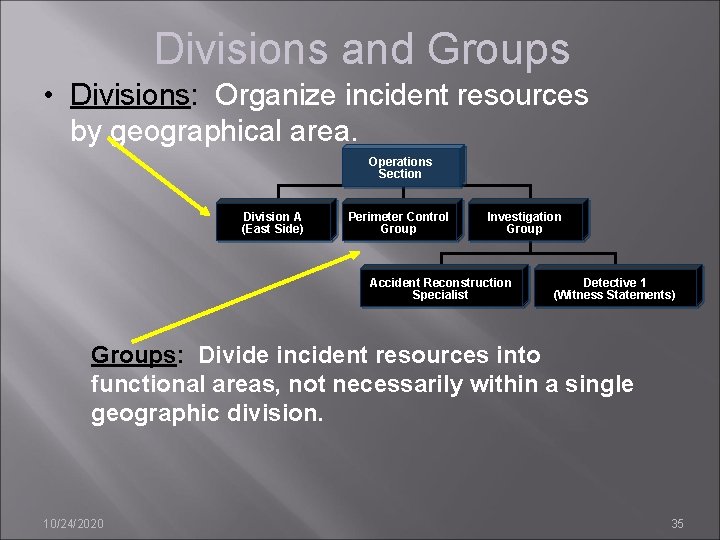 Divisions and Groups

• Divisions: Organize incident resources by geographical area.

Operations Section

Division A (East Side)

Perimeter Control Group

Investigation Group

Accident Reconstruction Specialist

Detective 1 (Witness Statements)

Groups: Divide incident resources into functional areas, not necessarily within a single geographic division.

10/24/2020

35